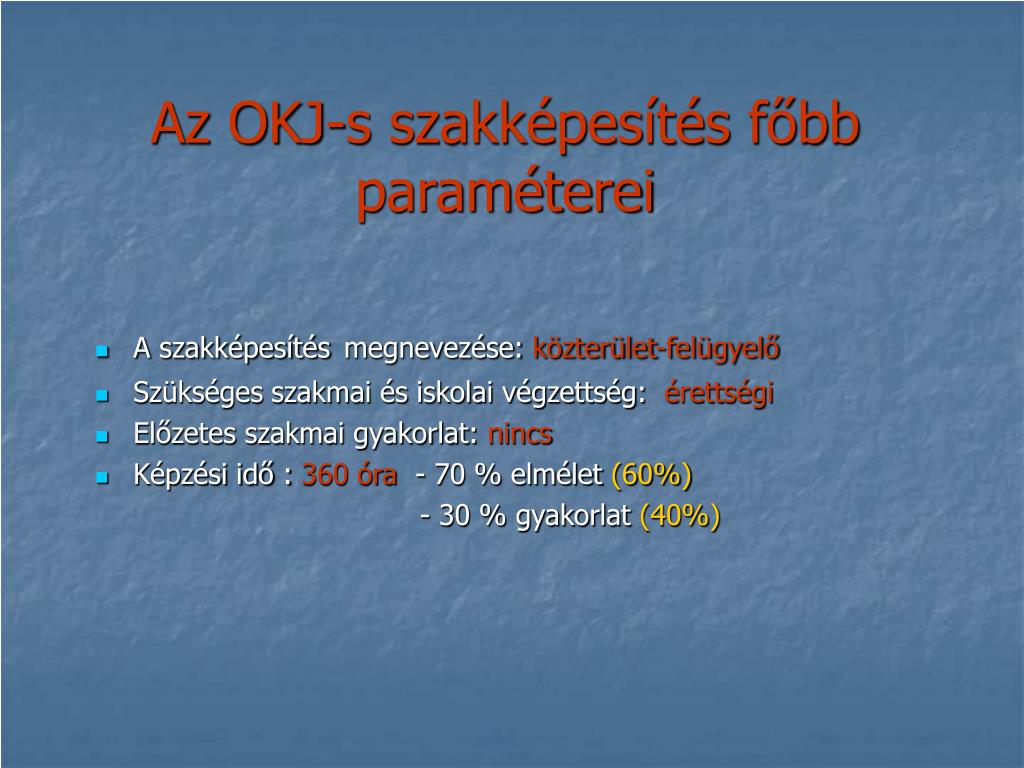 Az OKJ-s szakképesítés főbb paraméterei

- A szakképesítés megnevezése: közterület-felügyelő
- Szükséges szakmai és iskolai végzettség: érettségi
- Előzetes szakmai gyakorlat: nincs
- Képzési idő : 360 óra - 70 % elmélet (60%)
  - 30 % gyakorlat (40%)